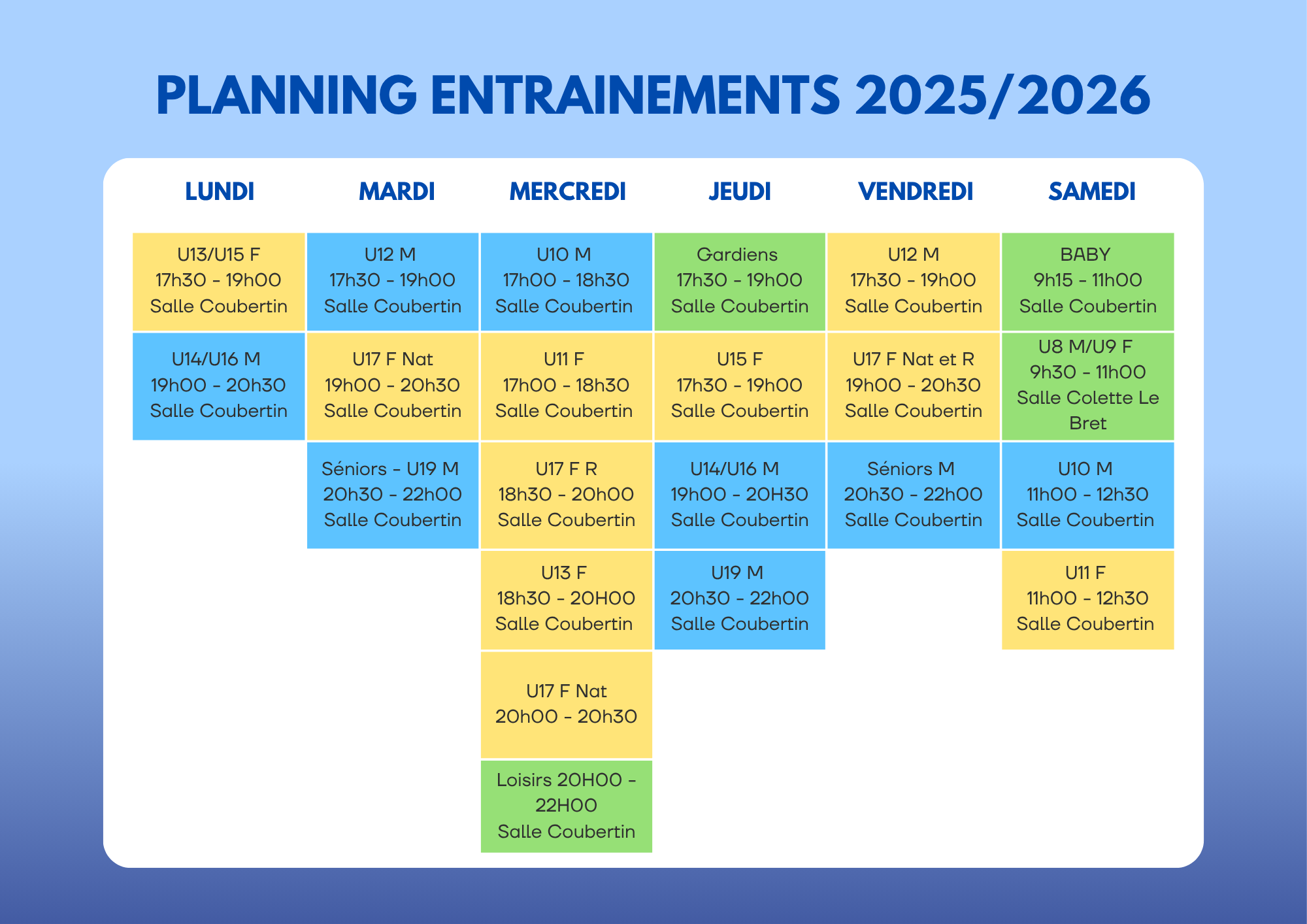 PLANNING ENTRAINEMENTS 2025/2026

| LUNDI | MARDI | MERCREDI | JEUDI | VENDREDI | SAMEDI |
|---|---|---|---|---|---|
| U13/U15 F 17h30 - 19h00 Salle Coubertin | U12 M 17h30 - 19h00 Salle Coubertin | U10 M 17h00 - 18h30 Salle Coubertin | Gardiens 17h30 - 19h00 Salle Coubertin | U12 M 17h30 - 19h00 Salle Coubertin | BABY 9h15 - 11h00 Salle Coubertin |
| U14/U16 M 19h00 - 20h30 Salle Coubertin | U17 F Nat 19h00 - 20h30 Salle Coubertin | U11 F 17h00 - 18h30 Salle Coubertin | U15 F 17h30 - 19h00 Salle Coubertin | U17 F Nat et R 19h00 - 20h30 Salle Coubertin | U8 M/U9 F 9h30 - 11h00 Salle Colette Le Bret |
| | Séniors - U19 M 20h30 - 22h00 Salle Coubertin | U17 F R 18h30 - 20h00 Salle Coubertin | U14/U16 M 19h00 - 20H30 Salle Coubertin | Séniors M 20h30 - 22h00 Salle Coubertin | U10 M 11h00 - 12h30 Salle Coubertin |
| | | U13 F 18h30 - 20H00 Salle Coubertin | U19 M 20h30 - 22h00 Salle Coubertin | | U11 F 11h00 - 12h30 Salle Coubertin |
| | | U17 F Nat 20h00 - 20h30 | | | |
| | | Loisirs 20H00 - 22H00 Salle Coubertin | | | |